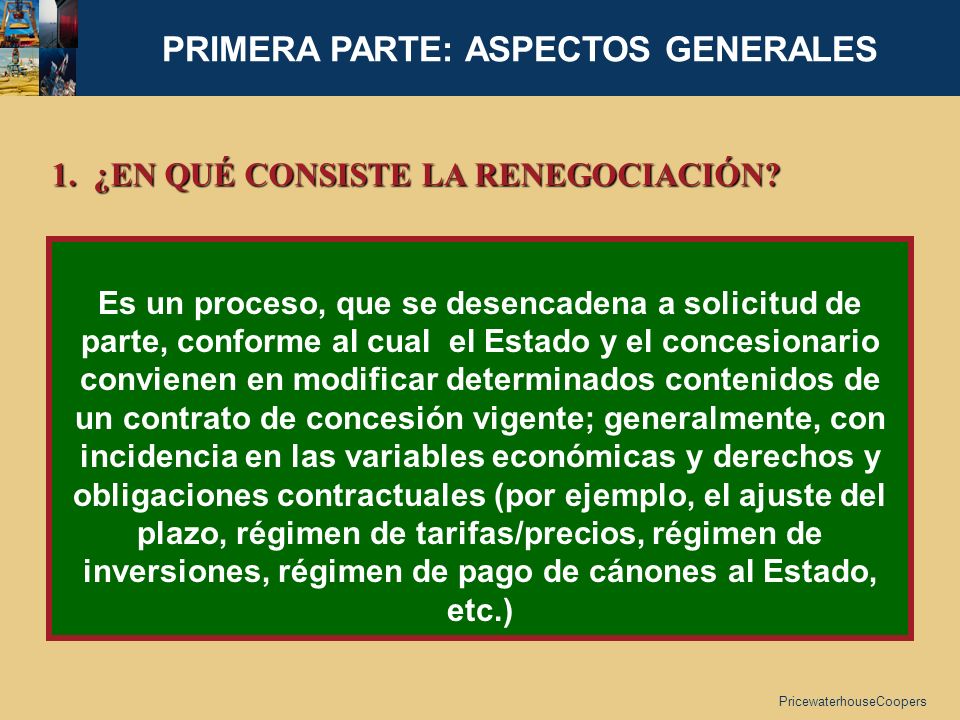 PRIMERA PARTE: ASPECTOS GENERALES

1. ¿EN QUÉ CONSISTE LA RENEGOCIACIÓN?

Es un proceso, que se desencadena a solicitud de parte, conforme al cual el Estado y el concesionario convienen en modificar determinados contenidos de un contrato de concesión vigente; generalmente, con incidencia en las variables económicas y derechos y obligaciones contractuales (por ejemplo, el ajuste del plazo, régimen de tarifas/precios, régimen de inversiones, régimen de pago de cánones al Estado, etc.)

PricewaterhouseCoopers